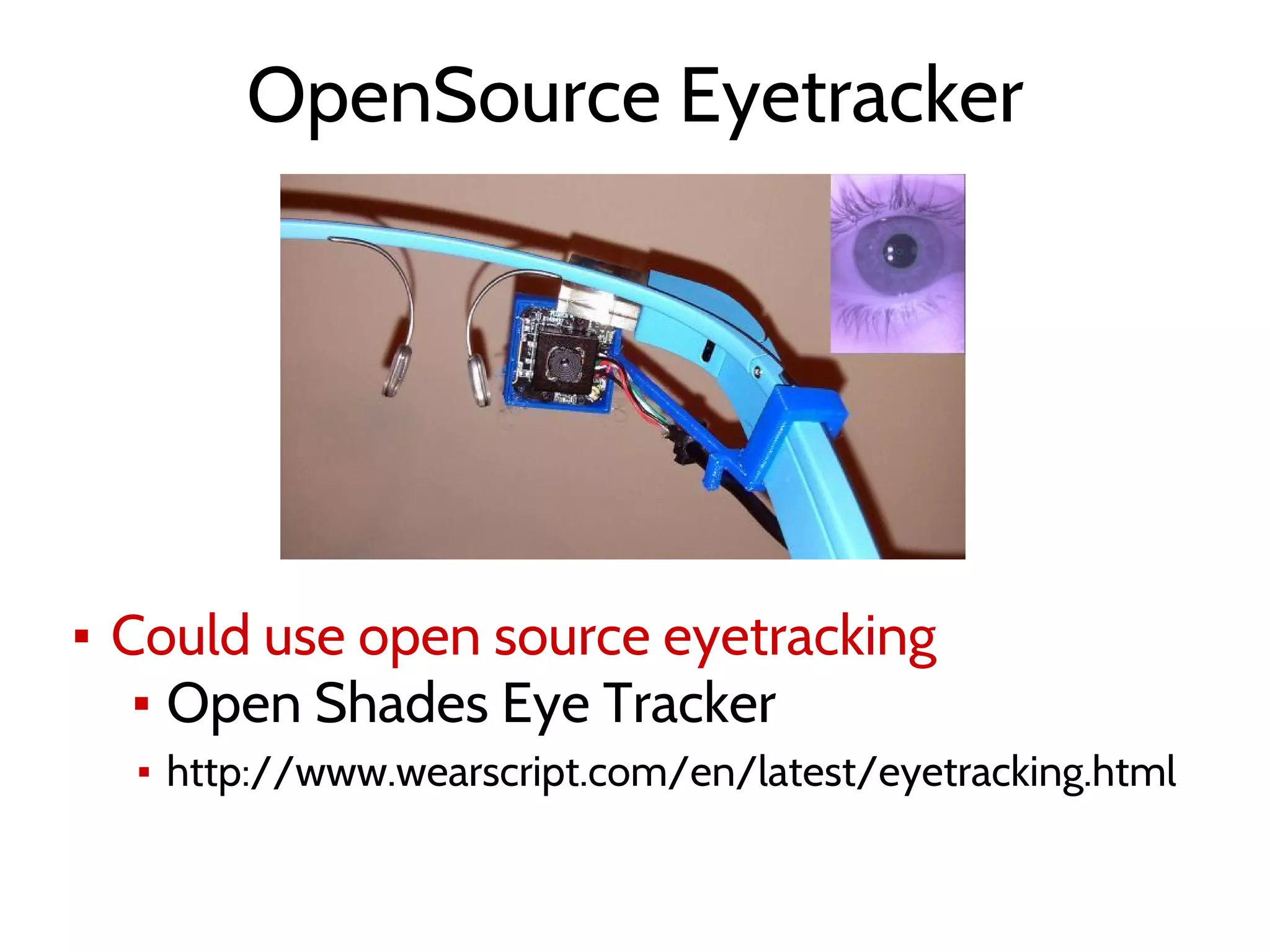 OpenSource Eyetracker

▪ Could use open source eyetracking
▪ Open Shades Eye Tracker
▪ http://www.wearscript.com/en/latest/eyetracking.html